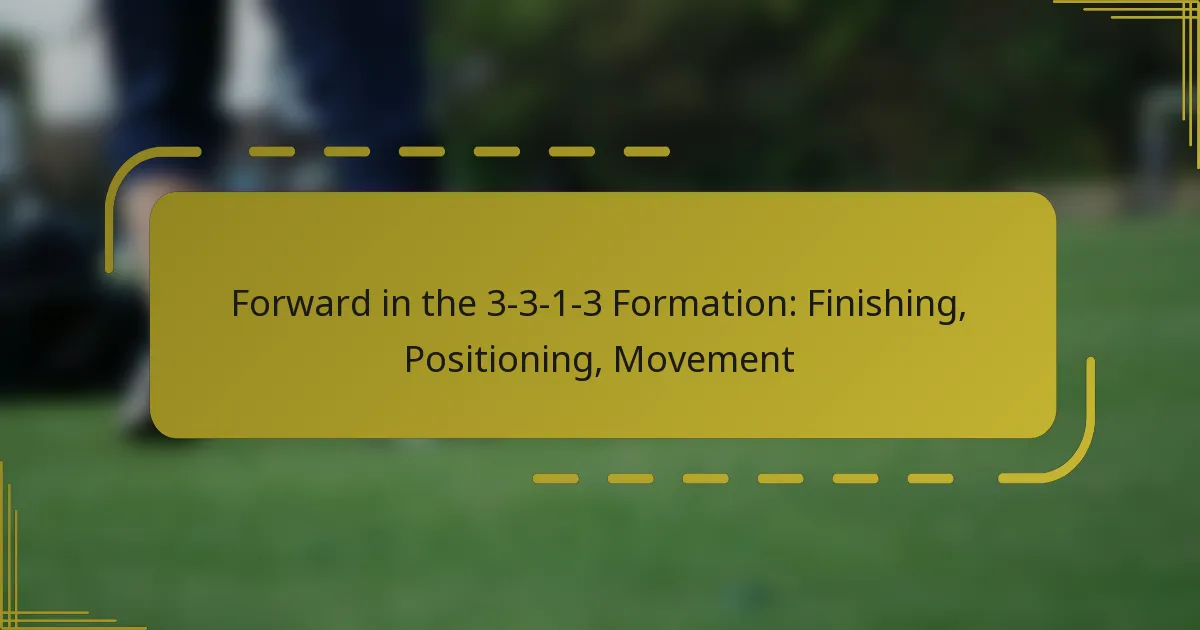 Forward in the 3-3-1-3 Formation: Finishing, Positioning, Movement